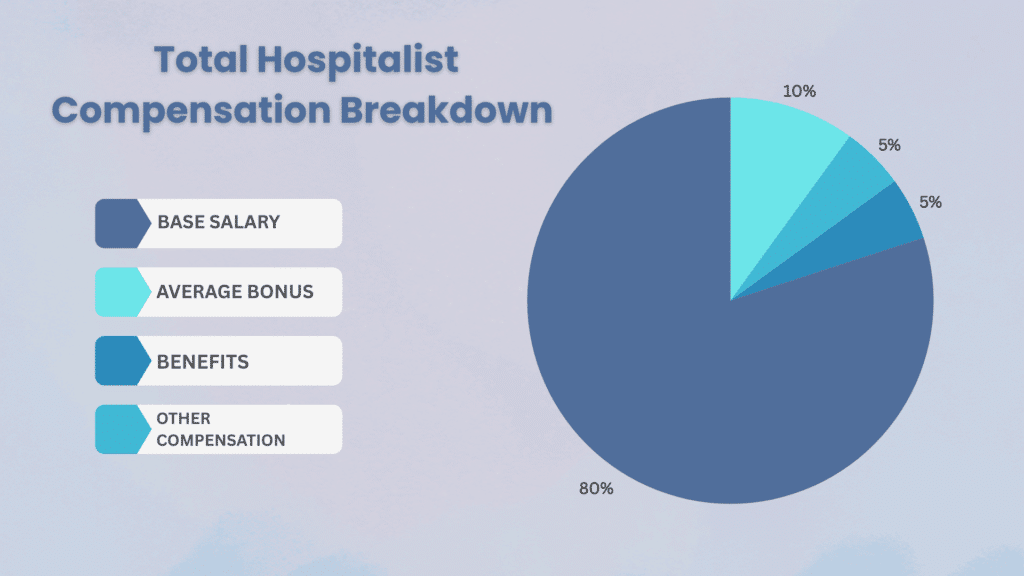 Total Hospitalist Compensation Breakdown

BASE SALARY

AVERAGE BONUS

BENEFITS

OTHER COMPENSATION

10%

5%

5%

80%